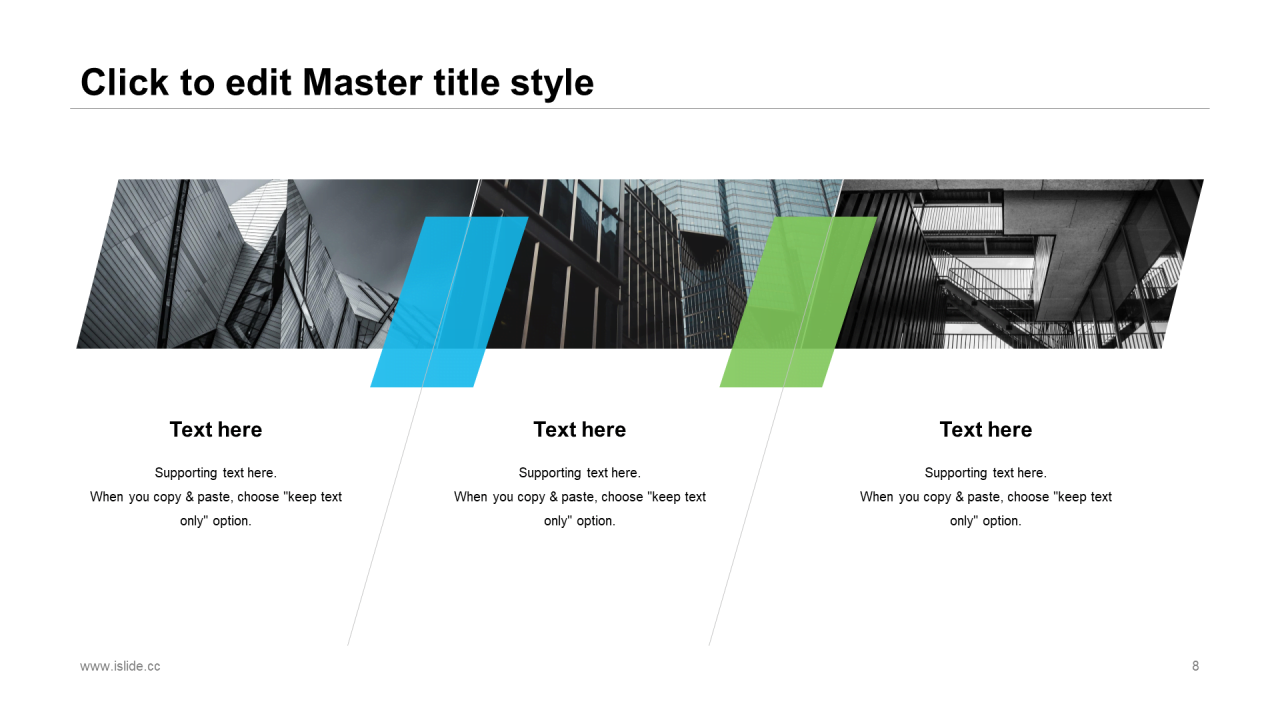 Click to edit Master title style

Text here

Supporting text here.
When you copy & paste, choose "keep text only" option.

Text here

Supporting text here.
When you copy & paste, choose "keep text only" option.

Text here

Supporting text here.
When you copy & paste, choose "keep text only" option.

www.islide.cc

8